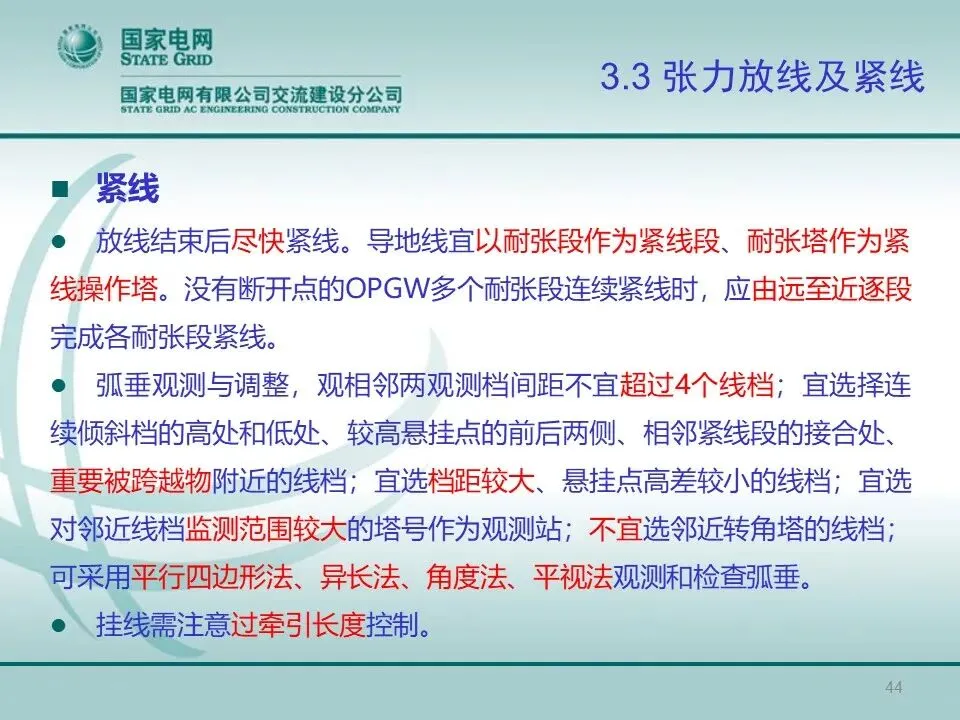 国家电网
STATE GRID

国家电网有限公司交流建设分公司
STATE GRID AC ENGINEERING CONSTRUCTION COMPANY

3.3 张力放线及紧线

■ 紧线

● 放线结束后尽快紧线。导地线宜以耐张段作为紧线段、耐张塔作为紧线操作塔。没有断开点的OPGW多个耐张段连续紧线时，应由远至近逐段完成各耐张段紧线。

● 弧垂观测与调整，观相邻两观测档间距不宜超过4个线档；宜选择连续倾斜档的高处和低处、较高悬挂点的前后两侧、相邻紧线段的接合处、重要被跨越物附近的线档；宜选档距较大、悬挂点高差较小的线档；宜选对邻近线档监测范围较大的塔号作为观测站；不宜选邻近转角塔的线档；可采用平行四边形法、异长法、角度法、平视法观测和检查弧垂。

● 挂线需注意过牵引长度控制。

44